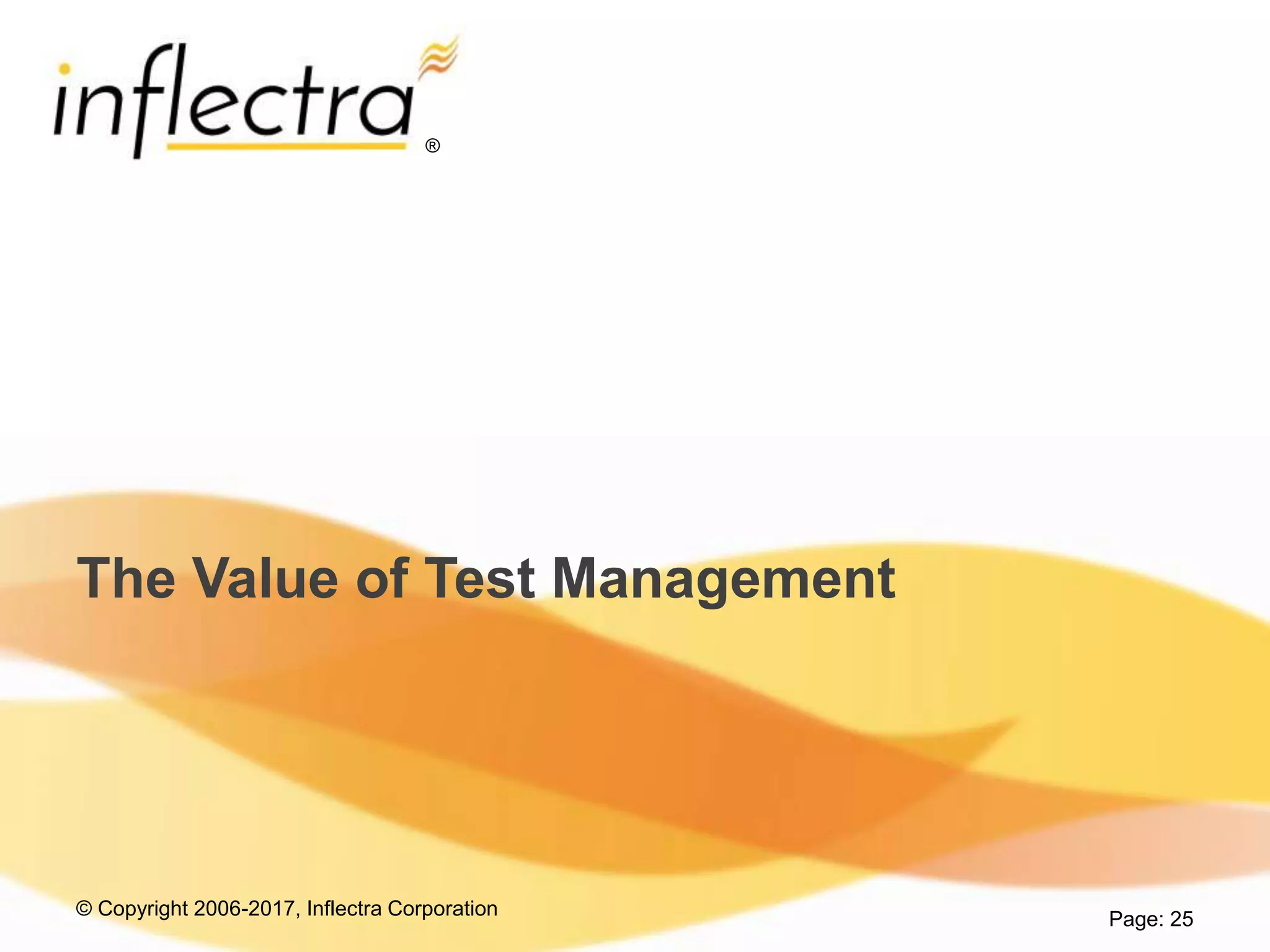 inflectra®

The Value of Test Management

© Copyright 2006-2017, Inflectra Corporation

Page: 25